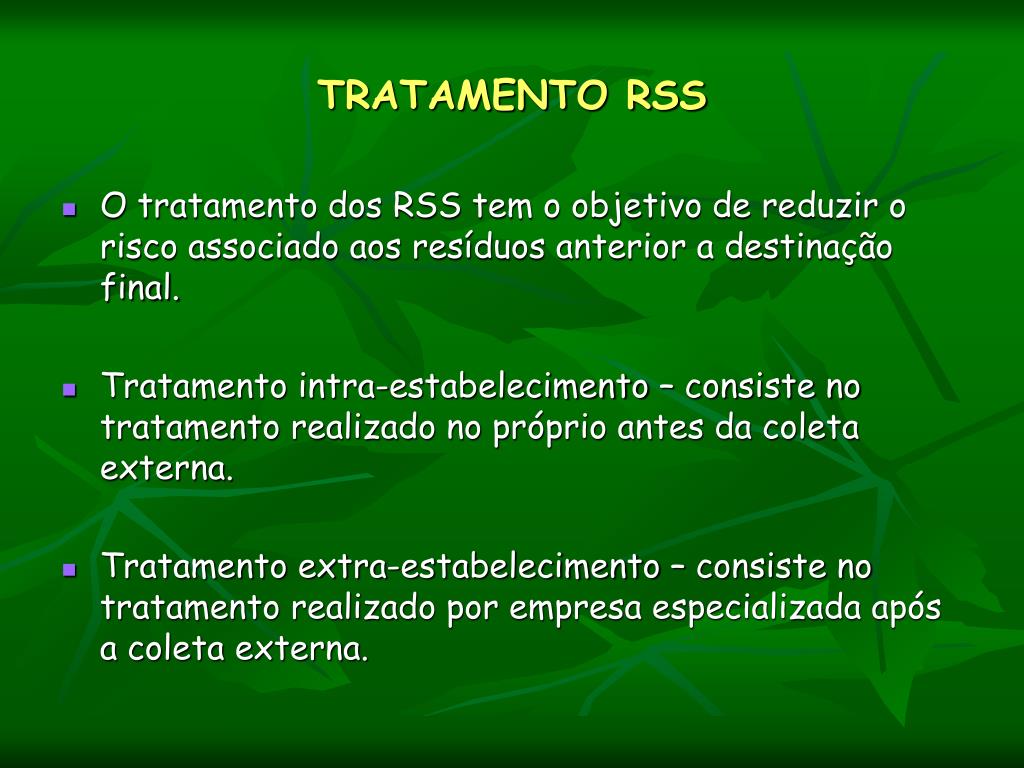 TRATAMENTO RSS

- O tratamento dos RSS tem o objetivo de reduzir o risco associado aos resíduos anterior a destinação final.

- Tratamento intra-estabelecimento – consiste no tratamento realizado no próprio antes da coleta externa.

- Tratamento extra-estabelecimento – consiste no tratamento realizado por empresa especializada após a coleta externa.